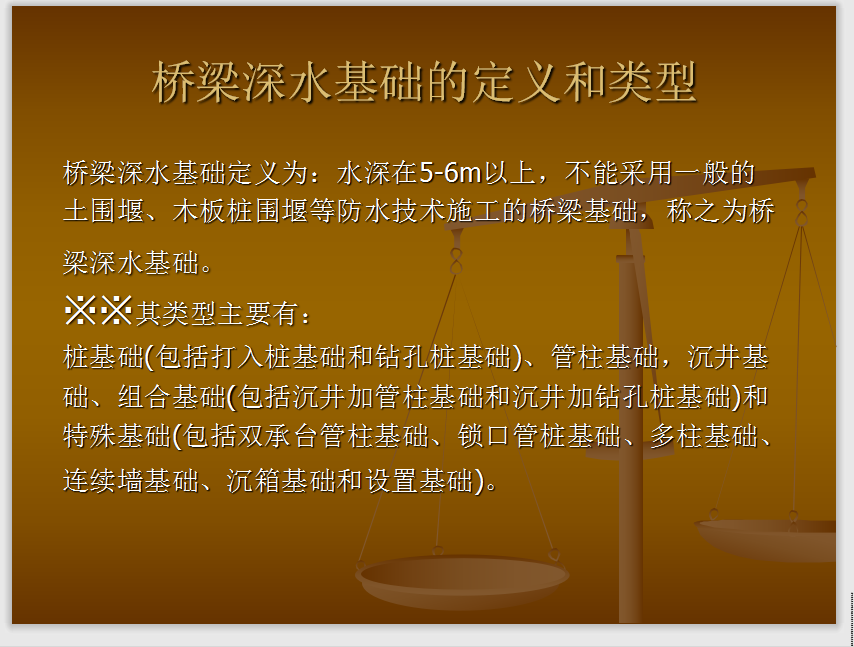 桥梁深水基础的定义和类型

桥梁深水基础定义为：水深在5-6m以上，不能采用一般的土围堰、木板桩围堰等防水技术施工的桥梁基础，称之为桥梁深水基础。

※※其类型主要有：

桩基础(包括打入桩基础和钻孔桩基础)、管柱基础，沉井基础、组合基础(包括沉井加管柱基础和沉井加钻孔桩基础)和特殊基础(包括双承台管柱基础、锁口管桩基础、多柱基础、连续墙基础、沉箱基础和设置基础)。